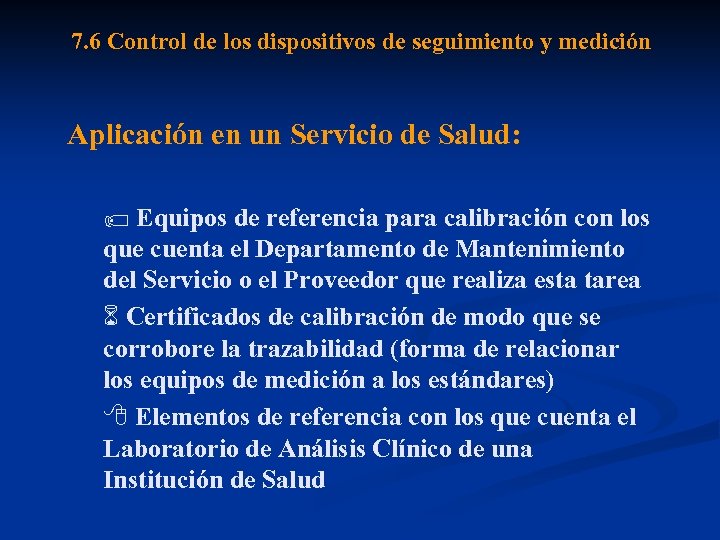 7.6 Control de los dispositivos de seguimiento y medición

Aplicación en un Servicio de Salud:

Equipos de referencia para calibración con los que cuenta el Departamento de Mantenimiento del Servicio o el Proveedor que realiza esta tarea

Certificados de calibración de modo que se corrobore la trazabilidad (forma de relacionar los equipos de medición a los estándares)

Elementos de referencia con los que cuenta el Laboratorio de Análisis Clínico de una Institución de Salud